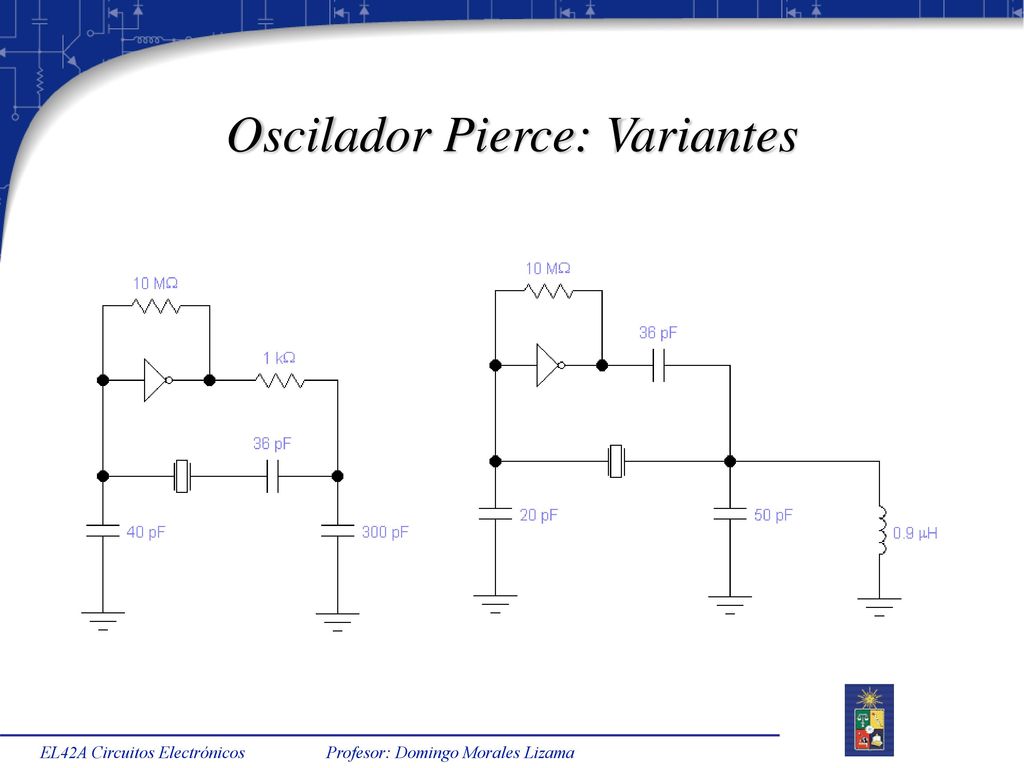 Oscilador Pierce: Variantes

10 MΩ

1 kΩ

36 pF

40 pF

300 pF

10 MΩ

36 pF

20 pF

50 pF

0.9 µH

EL42A Circuitos Electrónicos

Profesor: Domingo Morales Lizama